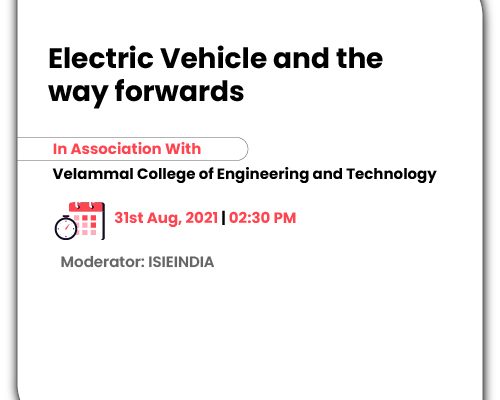 Electric Vehicle and the way forwards

In Association With

Velammal College of Engineering and Technology

31st Aug, 2021 | 02:30 PM

Moderator: ISIEINDIA